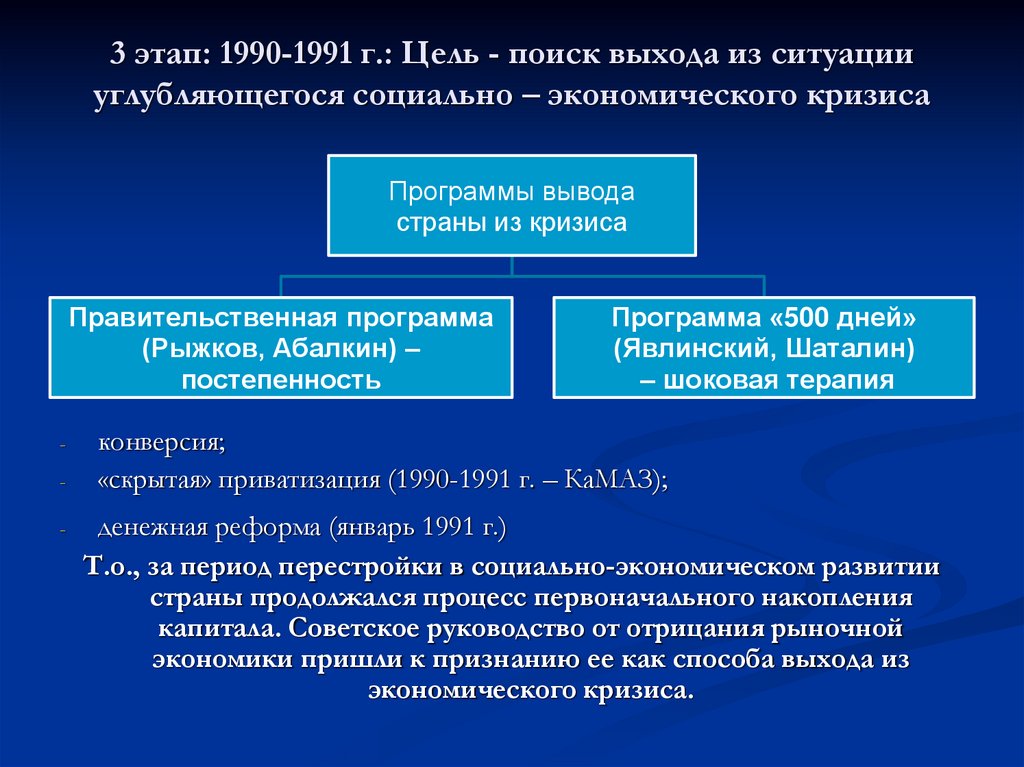 3 этап: 1990-1991 г.: Цель - поиск выхода из ситуации углубляющегося социально – экономического кризиса

Программы вывода страны из кризиса

Правительственная программа (Рыжков, Абалкин) – постепенность

Программа «500 дней» (Явлинский, Шаталин) – шоковая терапия

- конверсия;
- «скрытая» приватизация (1990-1991 г. – КаМАЗ);
- денежная реформа (январь 1991 г.)

Т.о., за период перестройки в социально-экономическом развитии страны продолжался процесс первоначального накопления капитала. Советское руководство от отрицания рыночной экономики пришли к признанию ее как способа выхода из экономического кризиса.